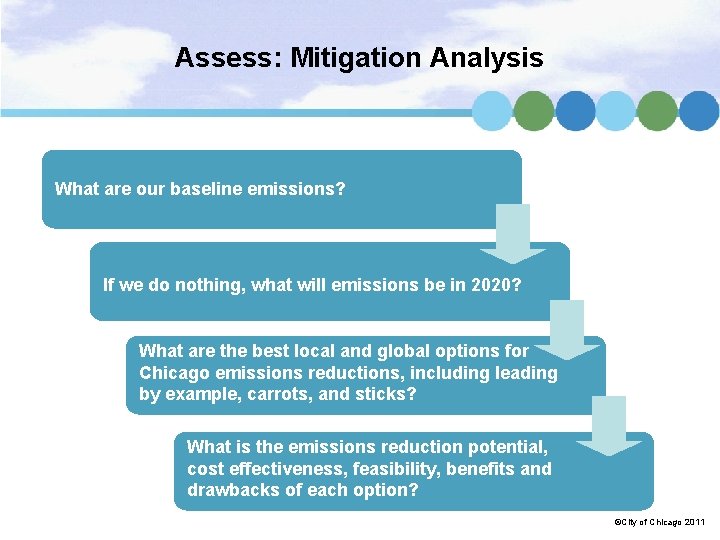 Assess: Mitigation Analysis

What are our baseline emissions?

If we do nothing, what will emissions be in 2020?

What are the best local and global options for Chicago emissions reductions, including leading by example, carrots, and sticks?

What is the emissions reduction potential, cost effectiveness, feasibility, benefits and drawbacks of each option?

©City of Chicago 2011